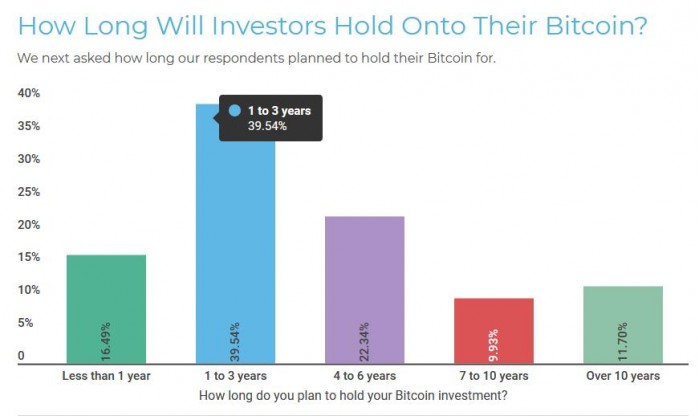 How Long Will Investors Hold Onto Their Bitcoin?

We next asked how long our respondents planned to hold their Bitcoin for.

40%
35%
30%
25%
20%
15%
10%
5%
0

1 to 3 years
39.54%

16.49%
39.54%
22.34%
9.93%
11.70%

Less than 1 year
1 to 3 years
4 to 6 years
7 to 10 years
Over 10 years

How long do you plan to hold your Bitcoin investment?